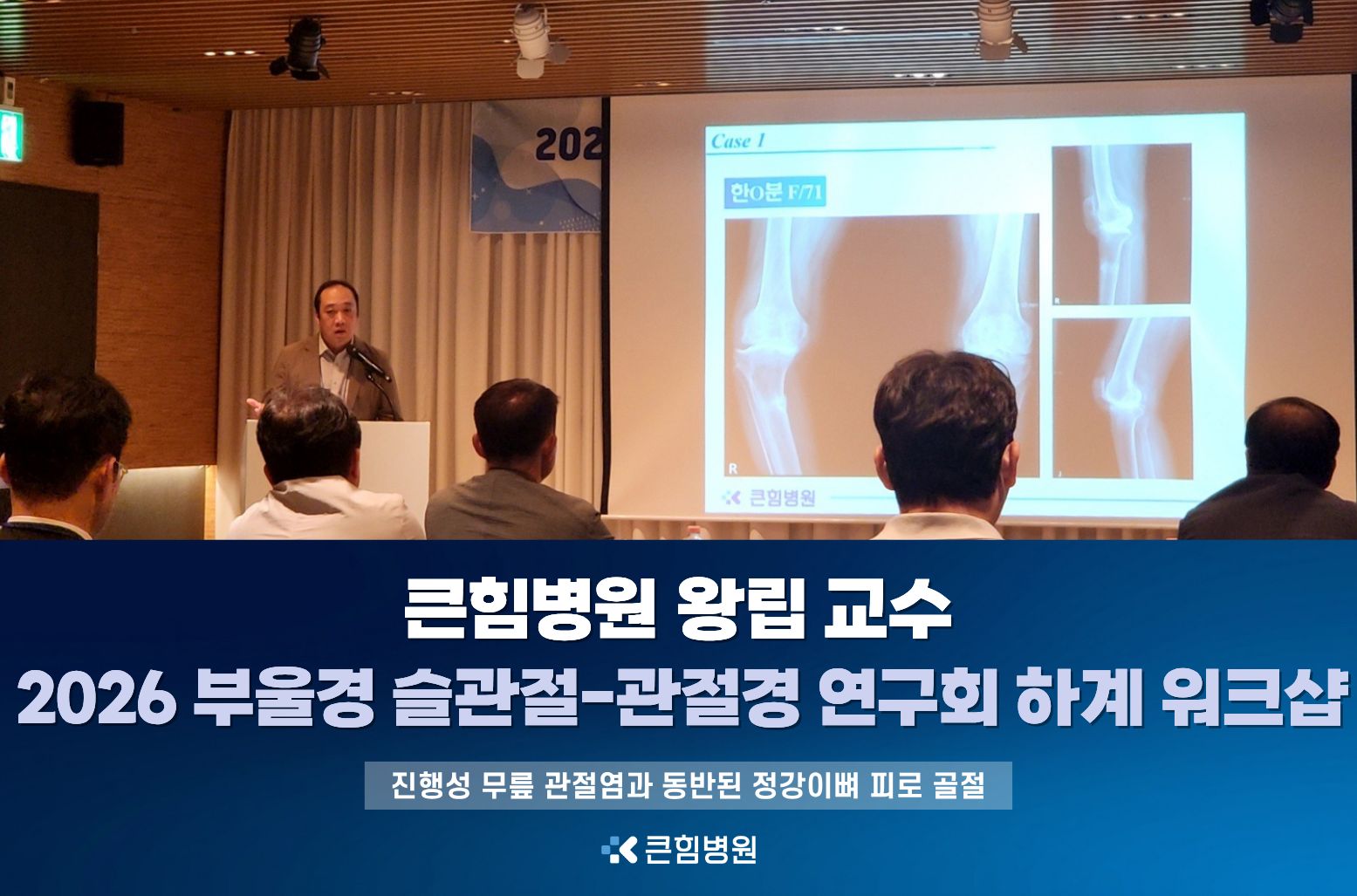 202

Case 1

한O분 F/71

R

큰힘병원

큰힘병원 왕립 교수

2026 부울경 슬관절-관절경 연구회 하계 워크샵

진행성 무릎 관절염과 동반된 정강이뼈 피로 골절

큰힘병원